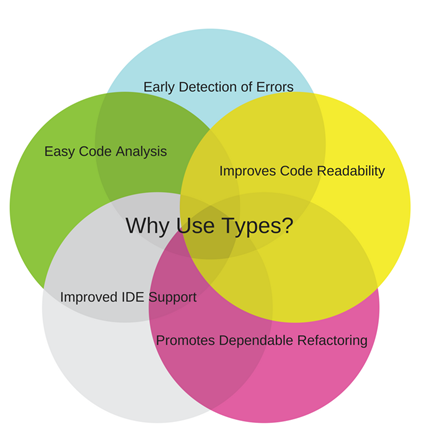 Early Detection of Errors

Easy Code Analysis

Improves Code Readability

Why Use Types?

Improved IDE Support

Promotes Dependable Refactoring